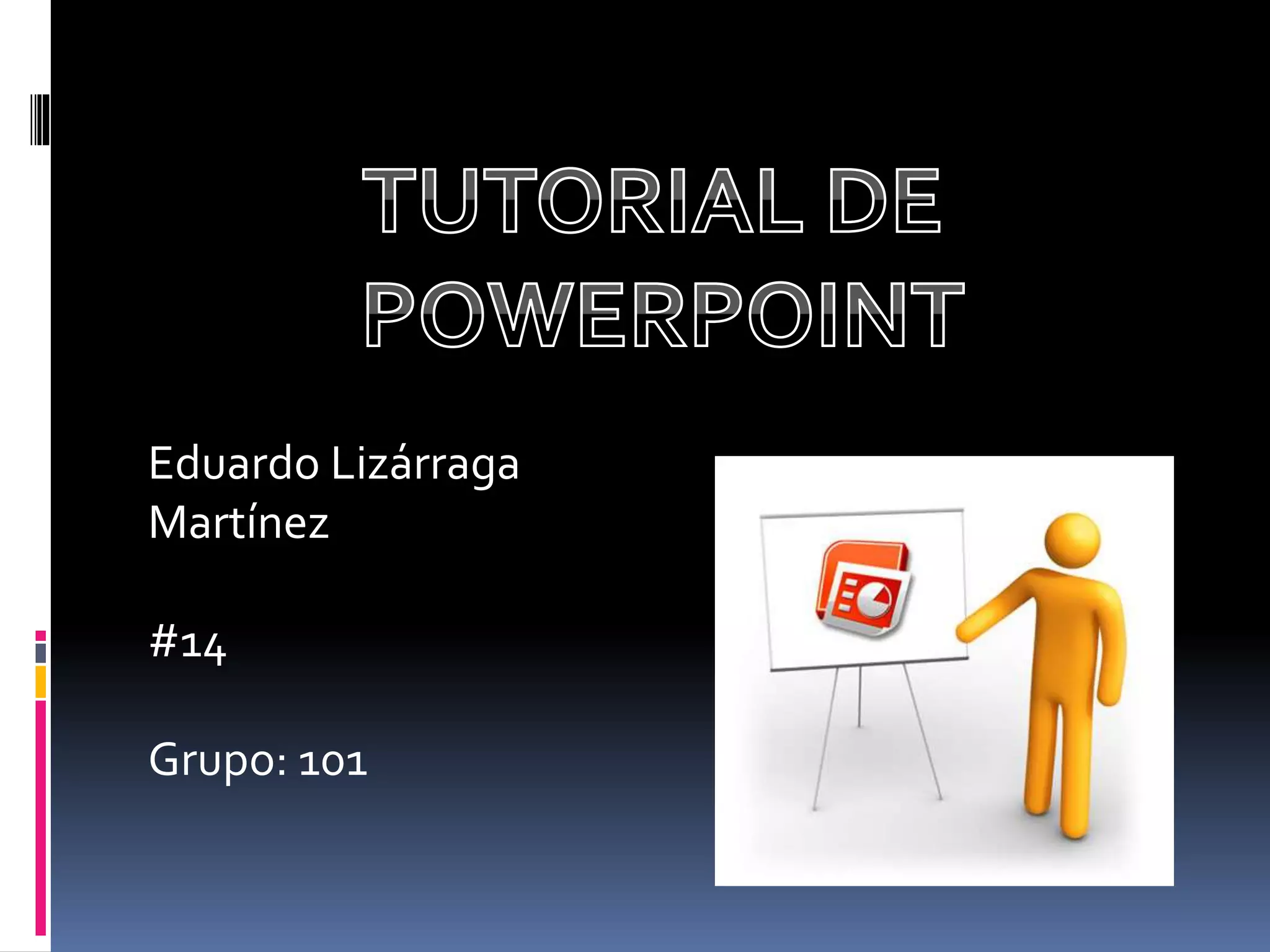 TUTORIAL DE POWERPOINT

Eduardo Lizárraga Martínez

#14

Grupo: 101